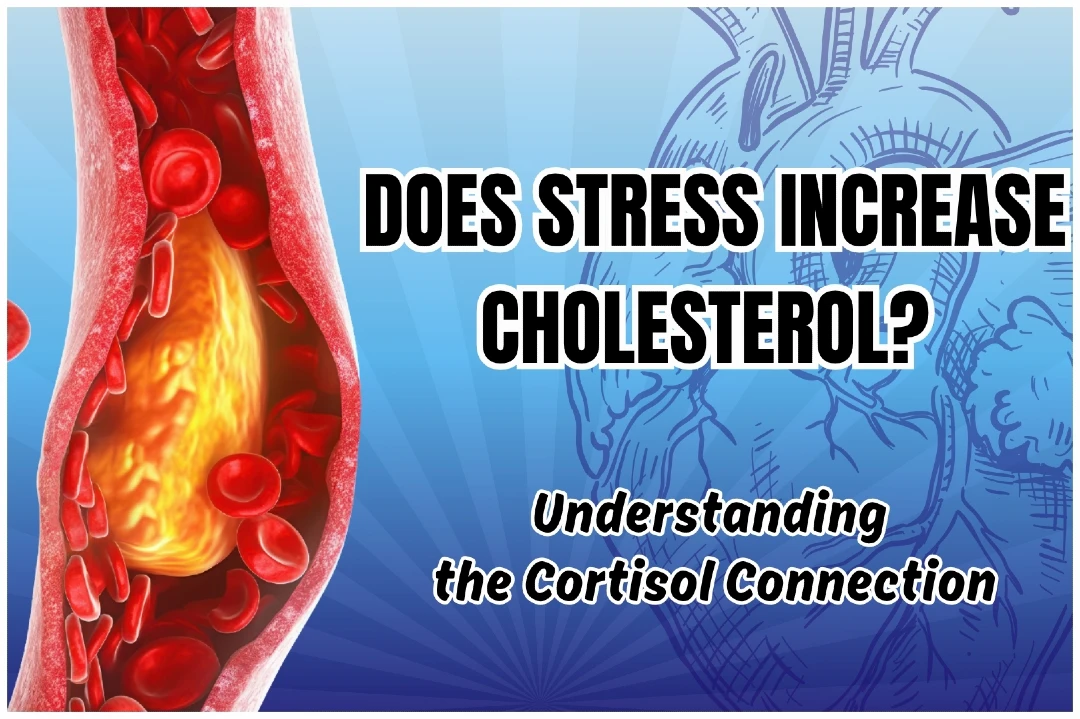 DOES STRESS INCREASE CHOLESTEROL?

Understanding the Cortisol Connection